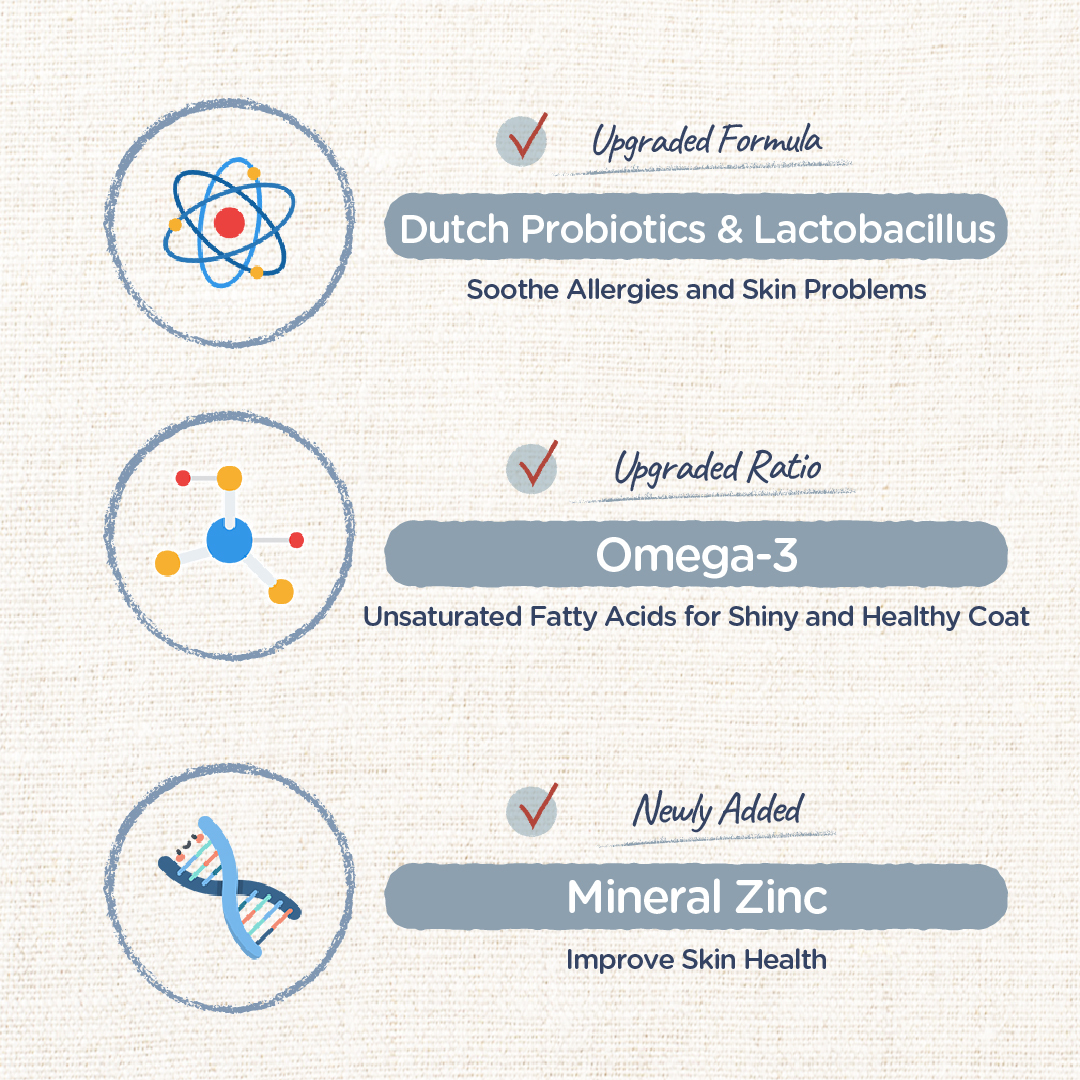 Upgraded Formula

Dutch Probiotics & Lactobacillus

Soothe Allergies and Skin Problems

Upgraded Ratio

Omega-3

Unsaturated Fatty Acids for Shiny and Healthy Coat

Newly Added

Mineral Zinc

Improve Skin Health